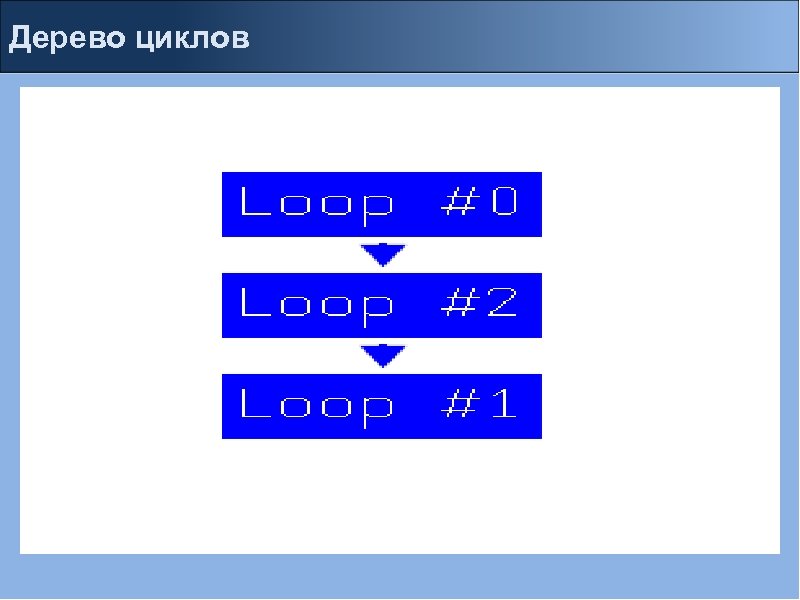 Дерево циклов

Loop #0

Loop #2

Loop #1